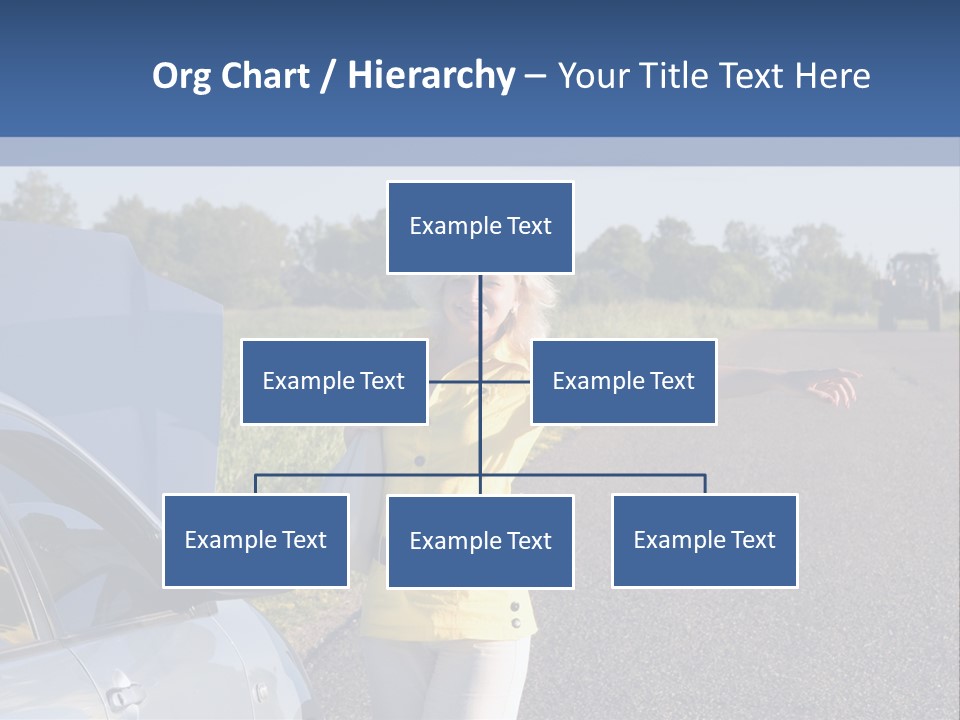 Org Chart / Hierarchy – Your Title Text Here

Example Text

Example Text

Example Text

Example Text

Example Text

Example Text